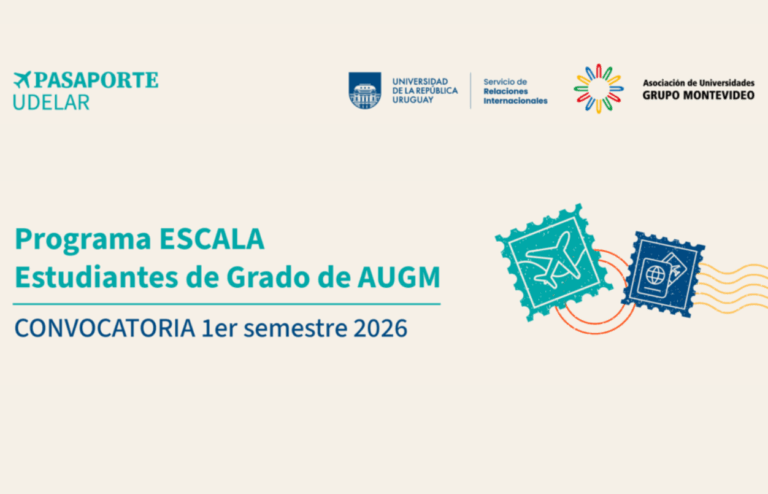 PASAPORTE UDELAR

UNIVERSIDAD DE LA REPÚBLICA URUGUAY

Servicio de Relaciones Internacionales

Asociación de Universidades GRUPO MONTEVIDEO

Programa ESCALA Estudiantes de Grado de AUGM

CONVOCATORIA 1er semestre 2026